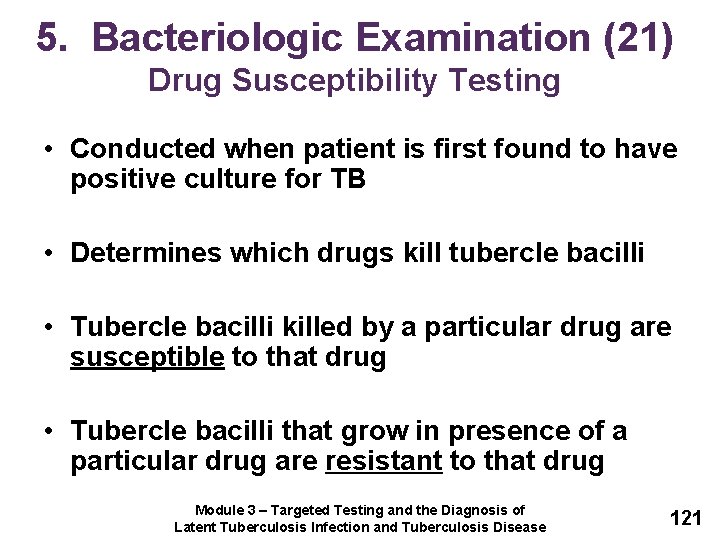 5. Bacteriologic Examination (21)
Drug Susceptibility Testing

• Conducted when patient is first found to have positive culture for TB

• Determines which drugs kill tubercle bacilli

• Tubercle bacilli killed by a particular drug are susceptible to that drug

• Tubercle bacilli that grow in presence of a particular drug are resistant to that drug

Module 3 – Targeted Testing and the Diagnosis of Latent Tuberculosis Infection and Tuberculosis Disease

121